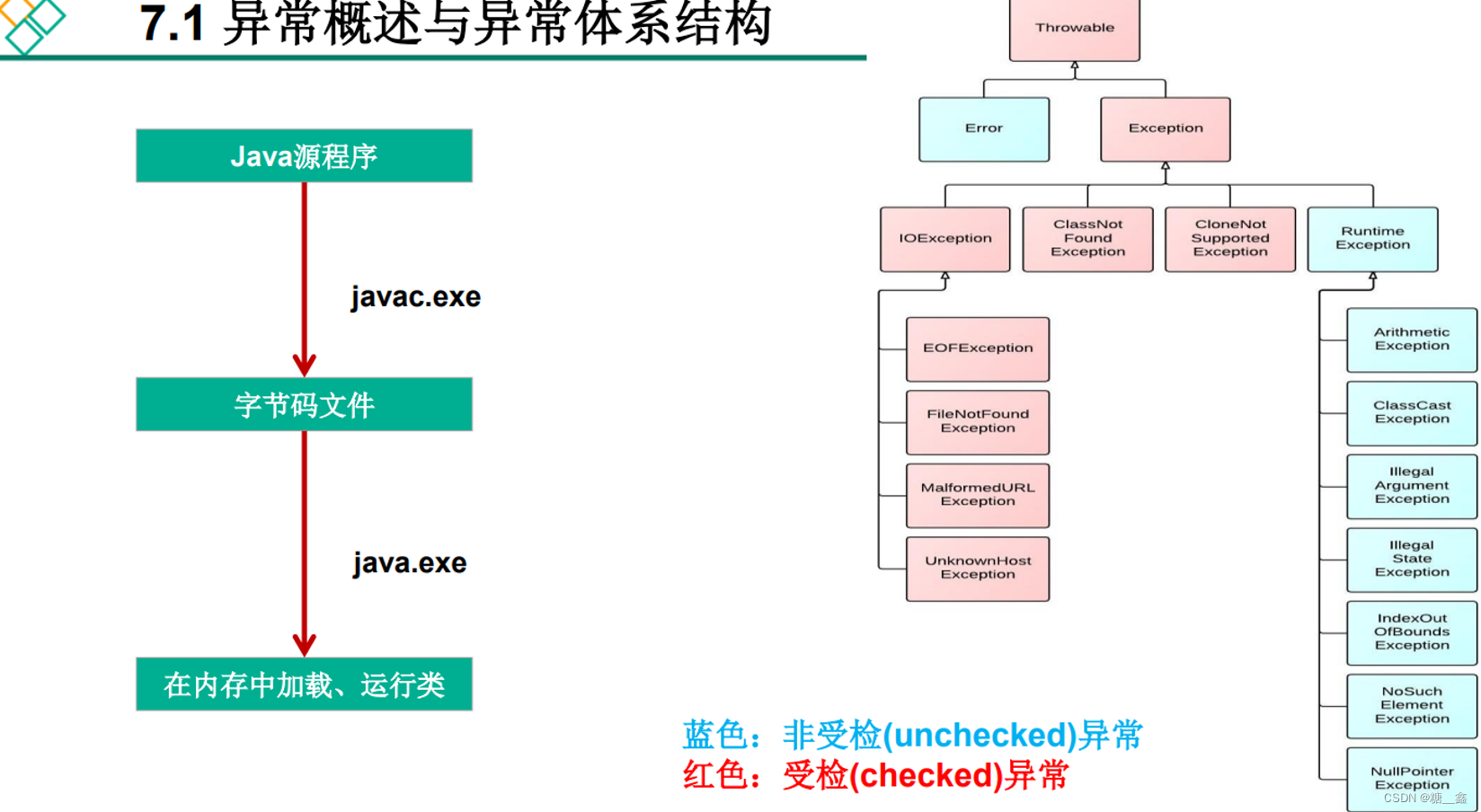 7.1 异常概述与异常体系结构

Java源程序

javac.exe

字节码文件

java.exe

在内存中加载、运行类

Throwable

Error

Exception

IOException

ClassNot Found Exception

CloneNot Supported Exception

Runtime Exception

EOFException

FileNotFound Exception

MalformedURL Exception

UnknownHost Exception

Arithmetic Exception

ClassCast Exception

Illegal Argument Exception

Illegal State Exception

IndexOut OfBounds Exception

NoSuch Element Exception

NullPointer Exception

蓝色：非受检(unchecked)异常
红色：受检(checked)异常

CSDN @糖__鑫